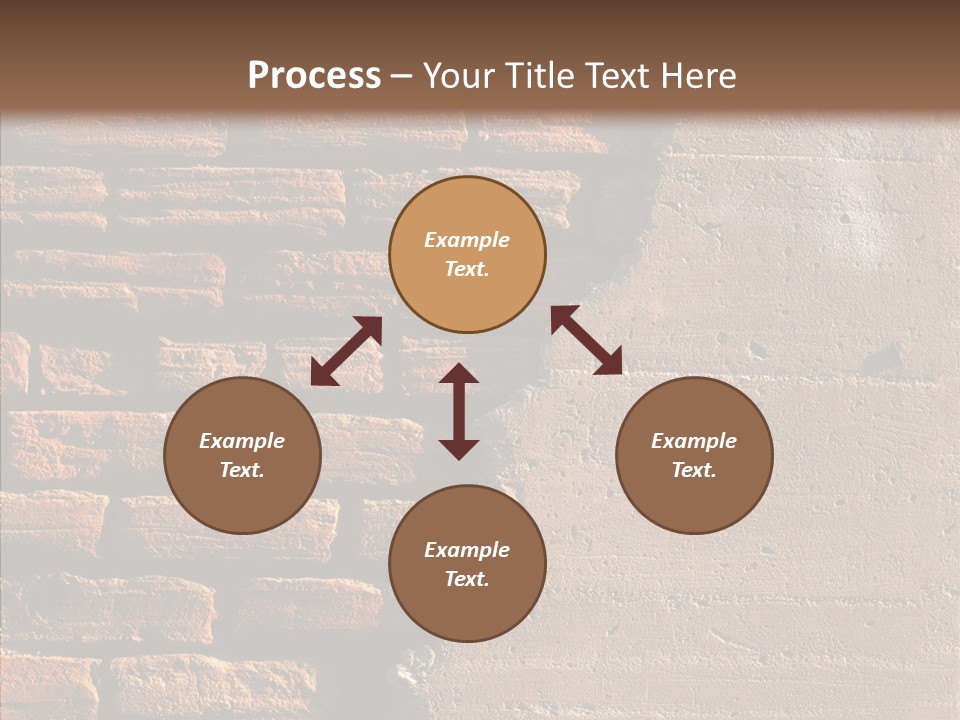 Process – Your Title Text Here

Example Text.

Example Text.

Example Text.

Example Text.